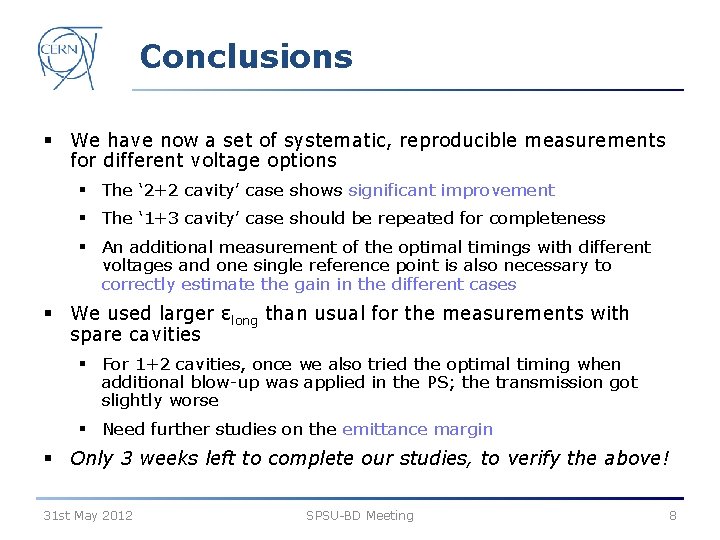 CERN

Conclusions

▪ We have now a set of systematic, reproducible measurements for different voltage options

▪ The ‘2+2 cavity’ case shows significant improvement

▪ The ‘1+3 cavity’ case should be repeated for completeness

▪ An additional measurement of the optimal timings with different voltages and one single reference point is also necessary to correctly estimate the gain in the different cases

▪ We used larger $\varepsilon_{long}$ than usual for the measurements with spare cavities

▪ For 1+2 cavities, once we also tried the optimal timing when additional blow-up was applied in the PS; the transmission got slightly worse

▪ Need further studies on the emittance margin

▪ Only 3 weeks left to complete our studies, to verify the above!

31st May 2012

SPSU-BD Meeting

8